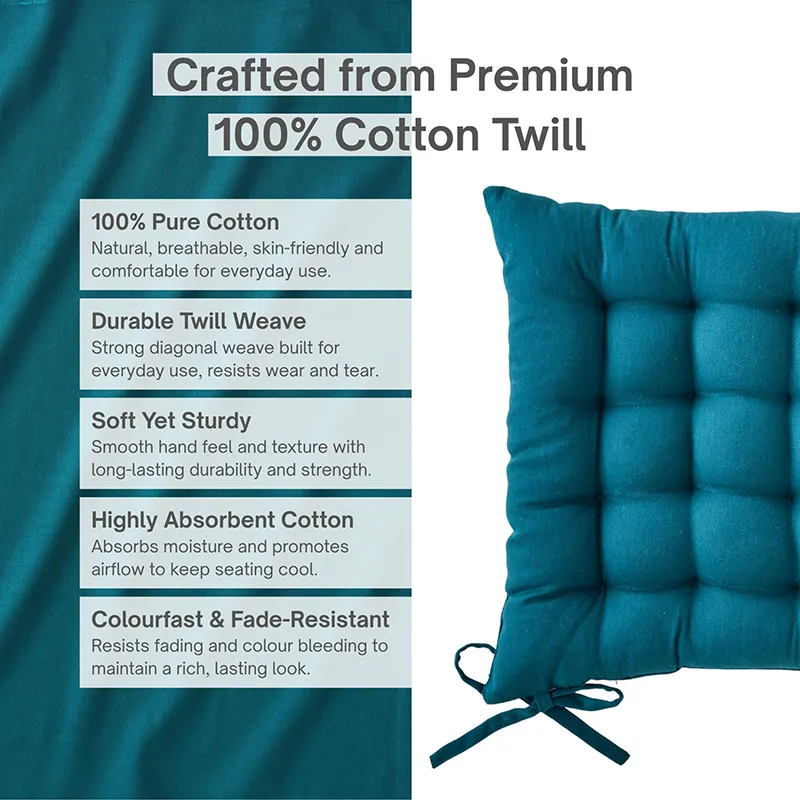 Crafted from Premium
100% Cotton Twill

100% Pure Cotton
Natural, breathable, skin-friendly and comfortable for everyday use.

Durable Twill Weave
Strong diagonal weave built for everyday use, resists wear and tear.

Soft Yet Sturdy
Smooth hand feel and texture with long-lasting durability and strength.

Highly Absorbent Cotton
Absorbs moisture and promotes airflow to keep seating cool.

Colourfast & Fade-Resistant
Resists fading and colour bleeding to maintain a rich, lasting look.